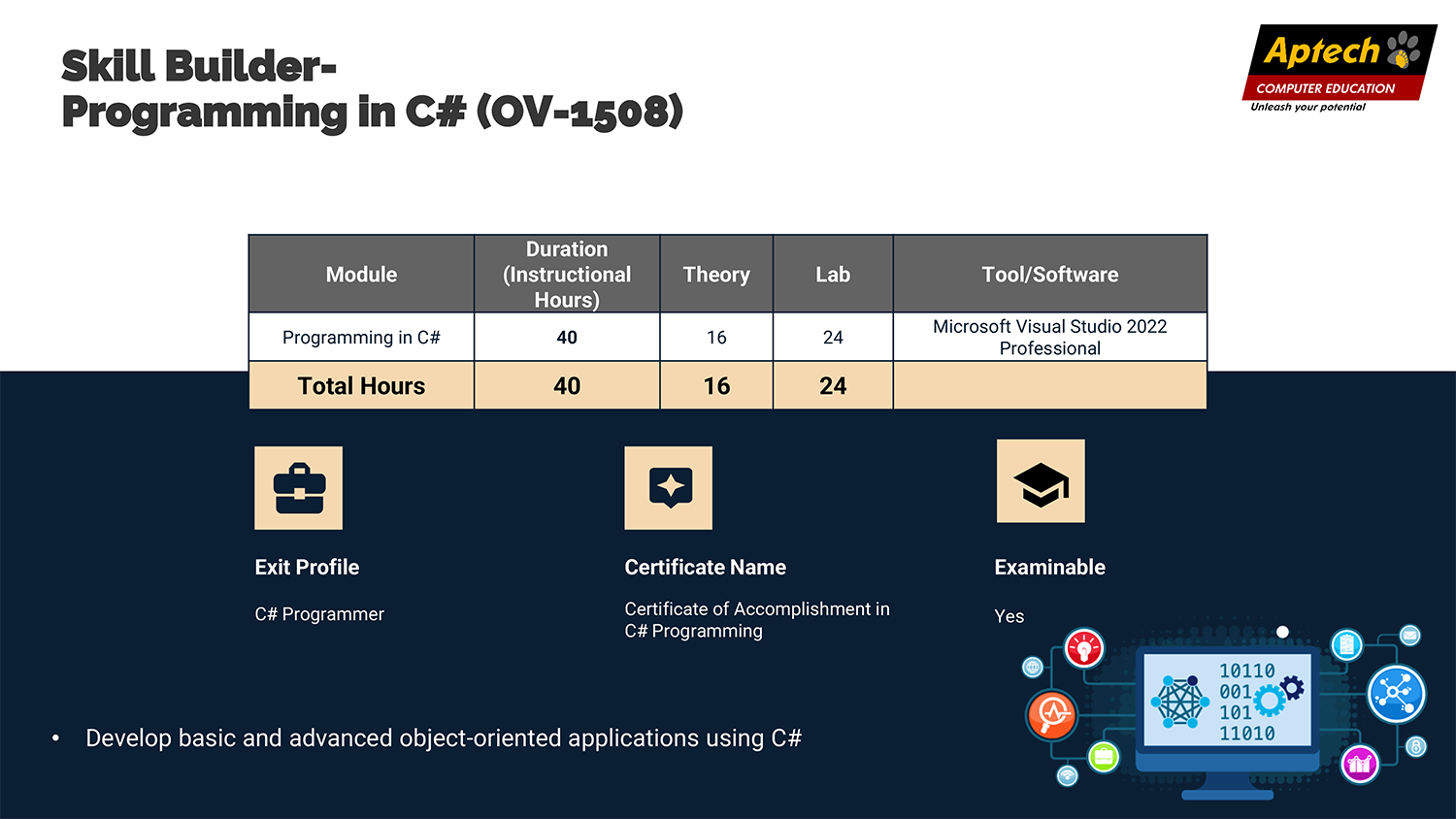 Skill Builder-
Programming in C# (OV-1508)

Aptech
COMPUTER EDUCATION
Unleash your potential

| Module | Duration (Instructional Hours) | Theory | Lab | Tool/Software |
|---|---|---|---|---|
| Programming in C# | 40 | 16 | 24 | Microsoft Visual Studio 2022 Professional |
| Total Hours | 40 | 16 | 24 | |

Exit Profile

C# Programmer

Certificate Name

Certificate of Accomplishment in C# Programming

Examinable

Yes

10110
001
101
11010

• Develop basic and advanced object-oriented applications using C#